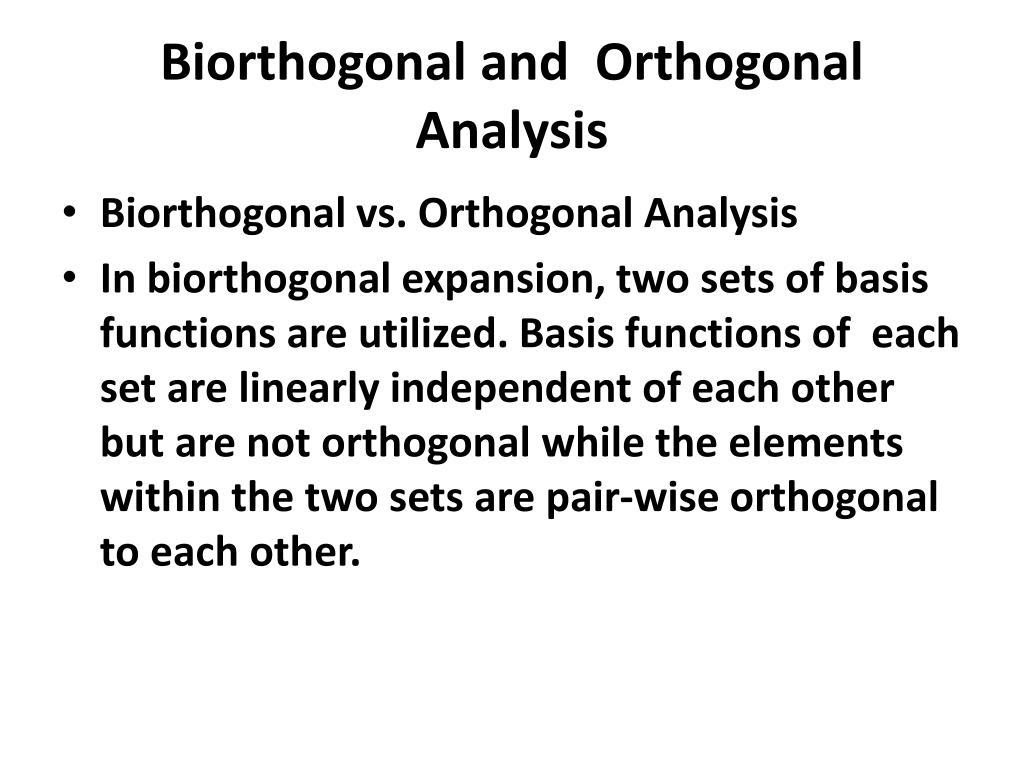 Biorthogonal and Orthogonal Analysis

• Biorthogonal vs. Orthogonal Analysis
• In biorthogonal expansion, two sets of basis functions are utilized. Basis functions of each set are linearly independent of each other but are not orthogonal while the elements within the two sets are pair-wise orthogonal to each other.